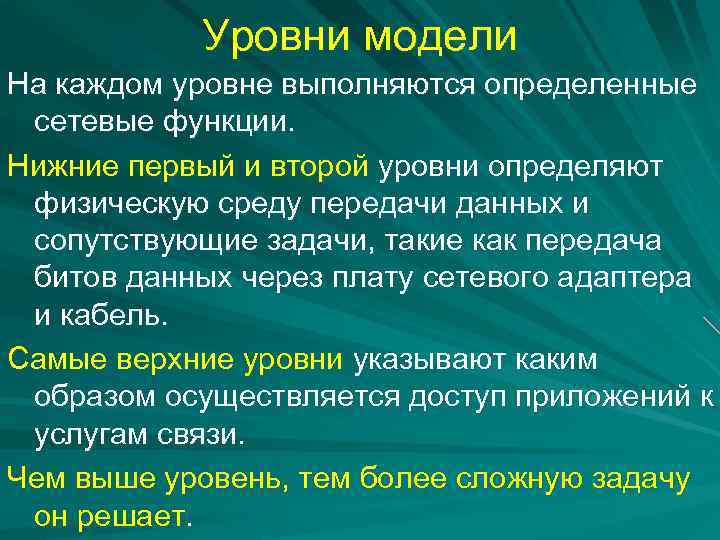 Уровни модели

На каждом уровне выполняются определенные сетевые функции.

Нижние первый и второй уровни определяют физическую среду передачи данных и сопутствующие задачи, такие как передача битов данных через плату сетевого адаптера и кабель.

Самые верхние уровни указывают каким образом осуществляется доступ приложений к услугам связи.

Чем выше уровень, тем более сложную задачу он решает.